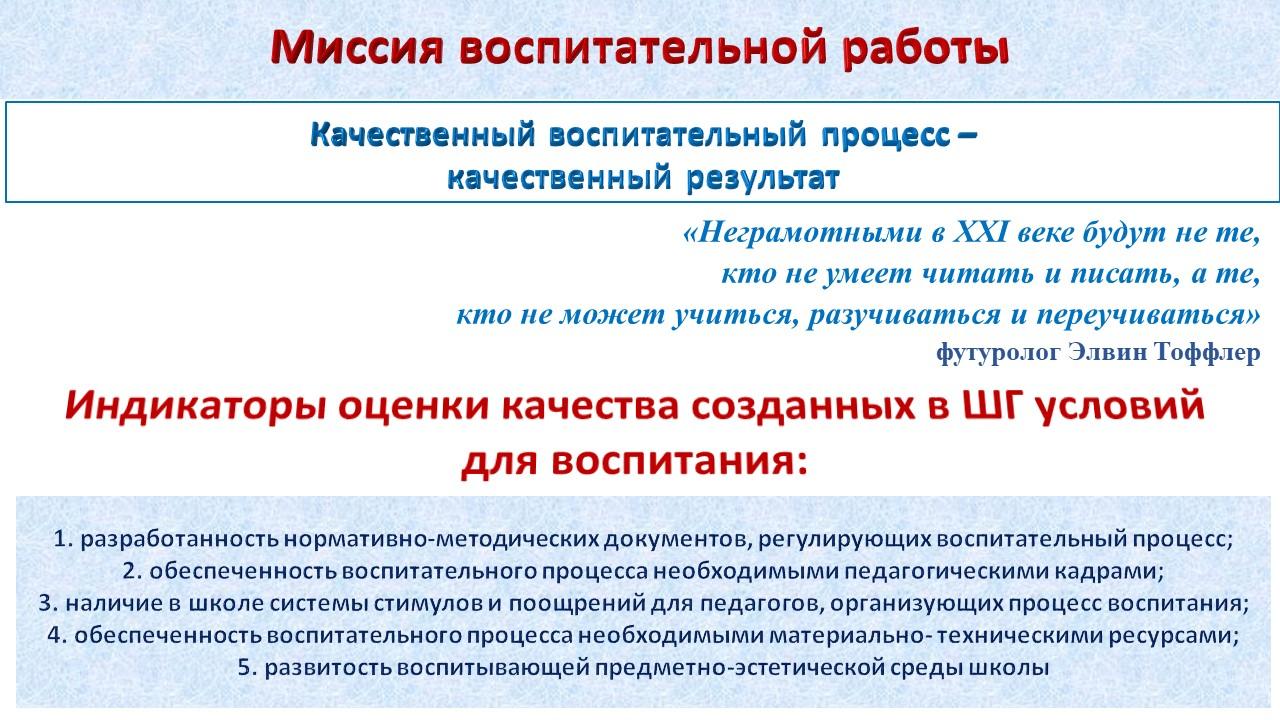 Миссия воспитательной работы

Качественный воспитательный процесс – качественный результат

«Неграмотными в XXI веке будут не те, кто не умеет читать и писать, а те, кто не может учиться, разучиваться и переучиваться»
футуролог Элвин Тоффлер

Индикаторы оценки качества созданных в ШГ условий для воспитания:

1. разработанность нормативно-методических документов, регулирующих воспитательный процесс;
2. обеспеченность воспитательного процесса необходимыми педагогическими кадрами;
3. наличие в школе системы стимулов и поощрений для педагогов, организующих процесс воспитания;
4. обеспеченность воспитательного процесса необходимыми материально- техническими ресурсами;
5. развитость воспитывающей предметно-эстетической среды школы